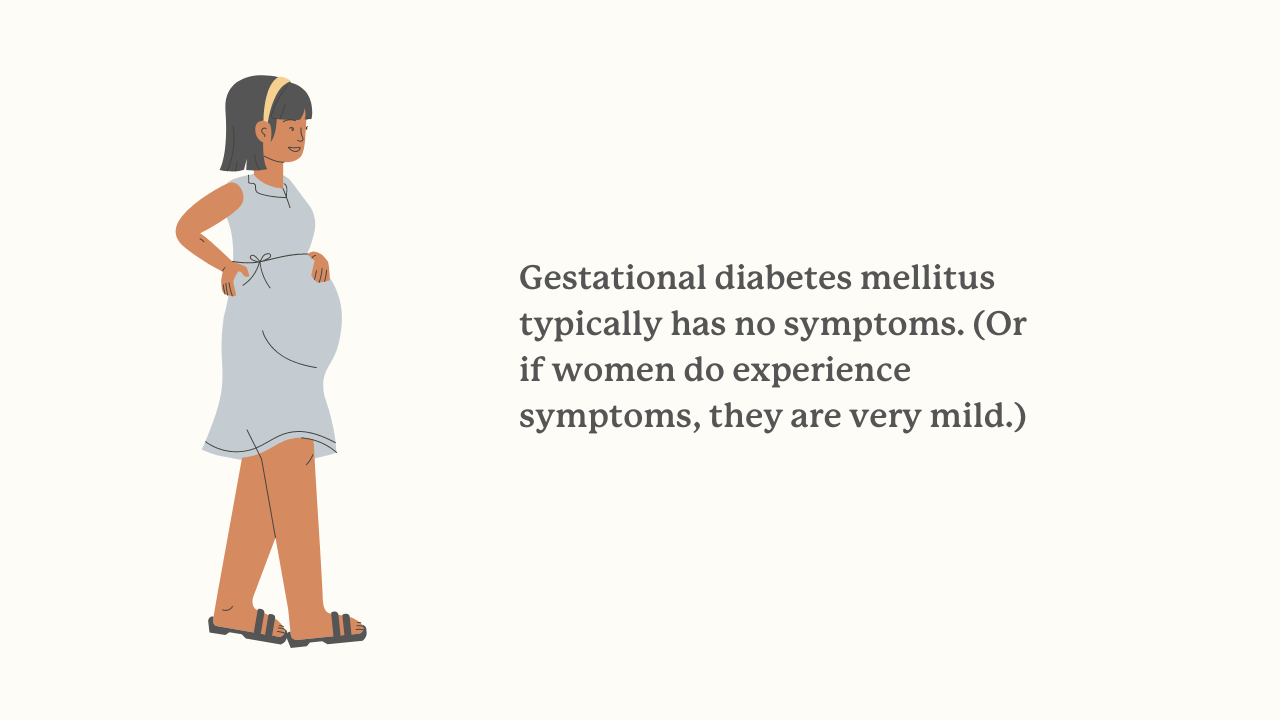 Gestational diabetes mellitus typically has no symptoms. (Or if women do experience symptoms, they are very mild.)